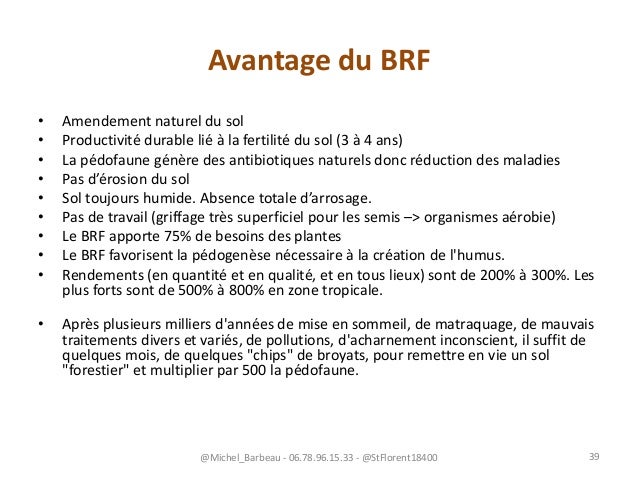 Avantage du BRF

• Amendement naturel du sol
• Productivité durable lié à la fertilité du sol (3 à 4 ans)
• La pédofaune génère des antibiotiques naturels donc réduction des maladies
• Pas d'érosion du sol
• Sol toujours humide. Absence totale d'arrosage.
• Pas de travail (griffage très superficiel pour les semis –> organismes aérobie)
• Le BRF apporte 75% de besoins des plantes
• Le BRF favorisent la pédogenèse nécessaire à la création de l'humus.
• Rendements (en quantité et en qualité, et en tous lieux) sont de 200% à 300%. Les plus forts sont de 500% à 800% en zone tropicale.

• Après plusieurs milliers d'années de mise en sommeil, de matraquage, de mauvais traitements divers et variés, de pollutions, d'acharnement inconscient, il suffit de quelques mois, de quelques "chips" de broyats, pour remettre en vie un sol "forestier" et multiplier par 500 la pédofaune.

@Michel_Barbeau - 06.78.96.15.33 - @StFlorent18400

39